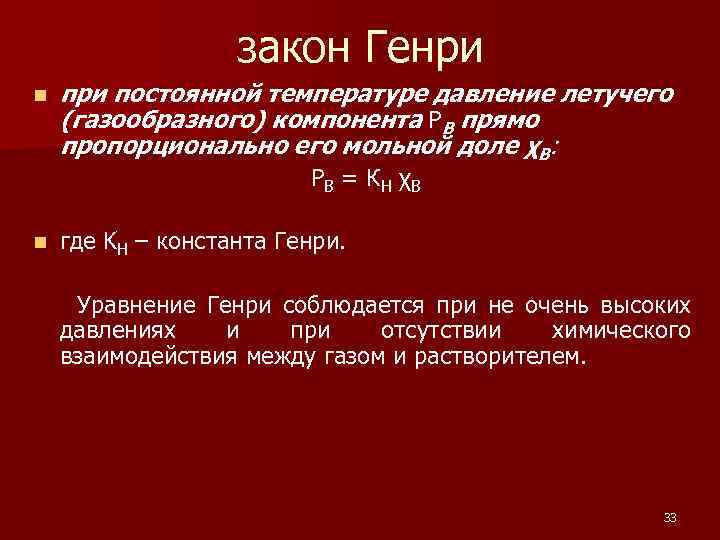 закон Генри

при постоянной температуре давление летучего (газообразного) компонента $P_B$ прямо пропорционально его мольной доле $\chi_B$:

$P_B = K_H \chi_B$

где $K_H$ – константа Генри.

Уравнение Генри соблюдается при не очень высоких давлениях и при отсутствии химического взаимодействия между газом и растворителем.

33